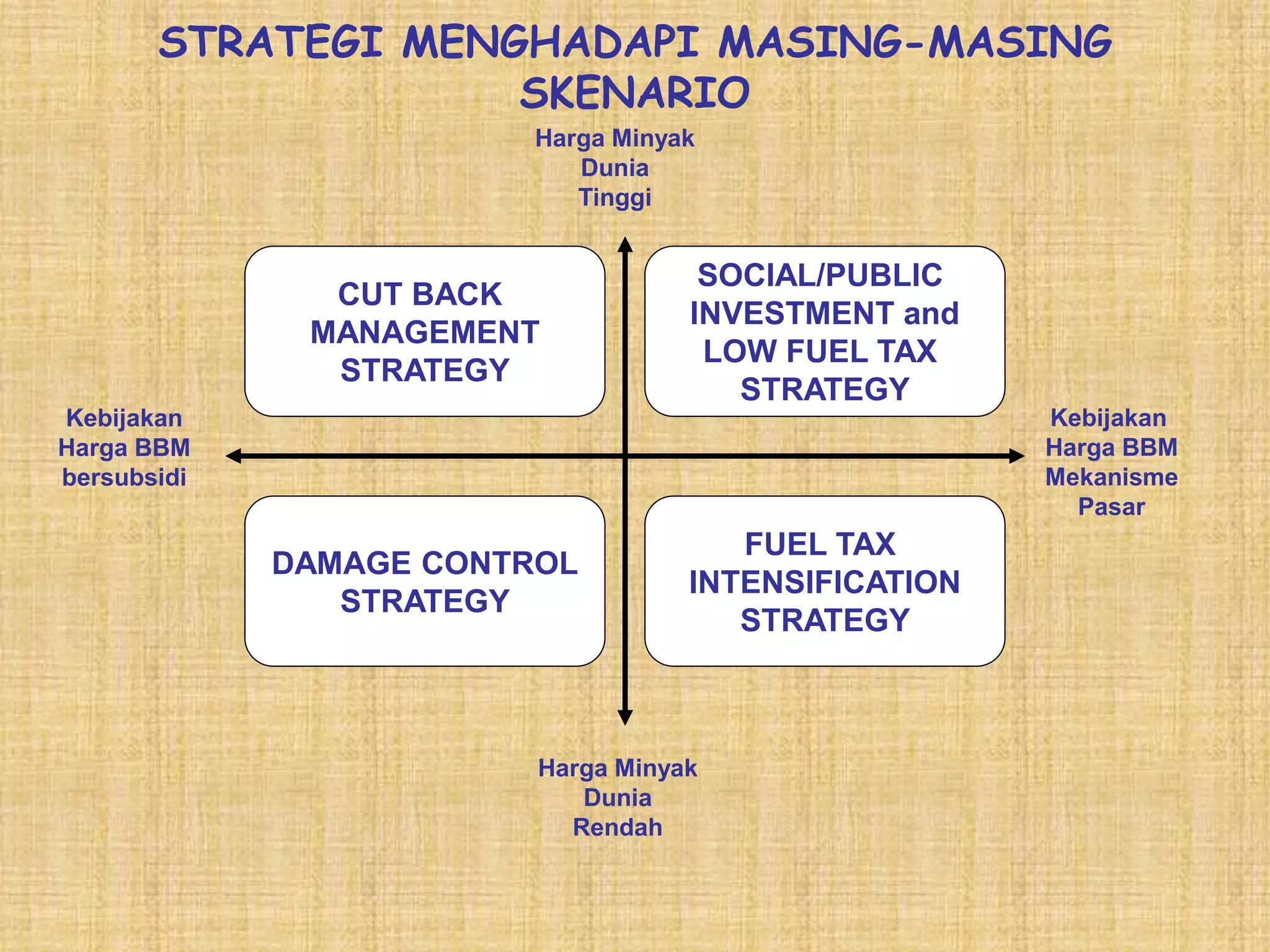 STRATEGI MENGHADAPI MASING-MASING SKENARIO

Harga Minyak Dunia Tinggi

CUT BACK MANAGEMENT STRATEGY

SOCIAL/PUBLIC INVESTMENT and LOW FUEL TAX STRATEGY

Kebijakan Harga BBM bersubsidi

Kebijakan Harga BBM Mekanisme Pasar

DAMAGE CONTROL STRATEGY

FUEL TAX INTENSIFICATION STRATEGY

Harga Minyak Dunia Rendah